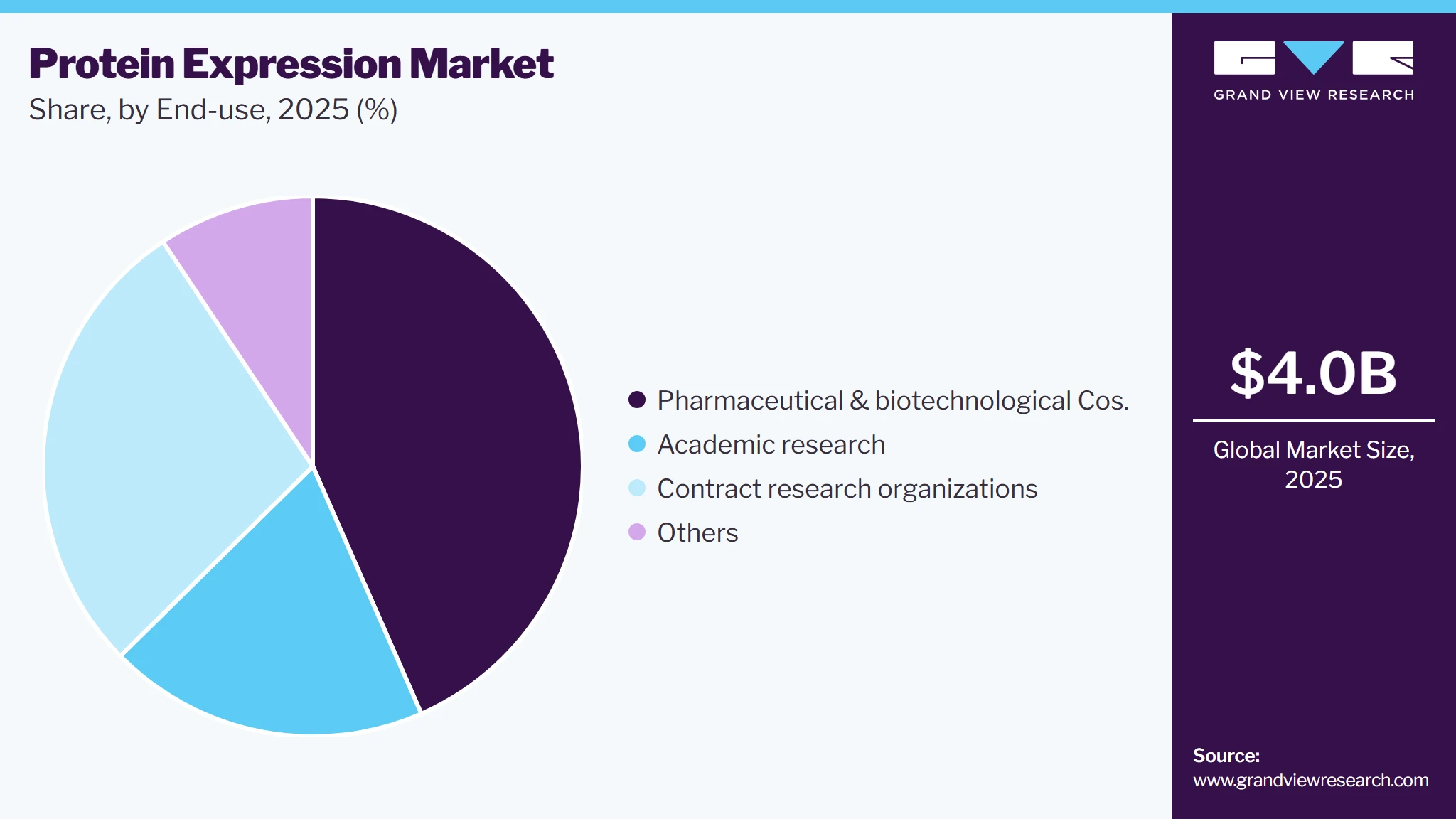 Protein Expression Market
Share, by End-use, 2025 (%)

Pharmaceutical & biotechnological Cos.
Academic research
Contract research organizations
Others

GRAND VIEW RESEARCH

$4.0B

Global Market Size, 2025

Source:
www.grandviewresearch.com